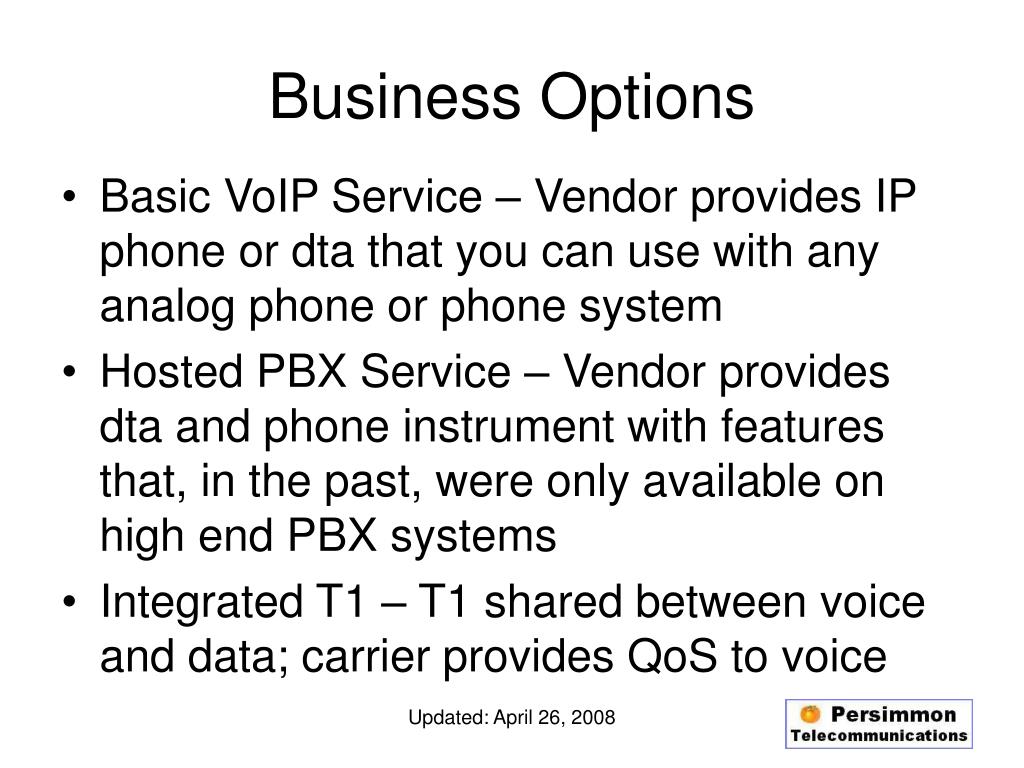 Business Options

• Basic VoIP Service – Vendor provides IP phone or dta that you can use with any analog phone or phone system
• Hosted PBX Service – Vendor provides dta and phone instrument with features that, in the past, were only available on high end PBX systems
• Integrated T1 – T1 shared between voice and data; carrier provides QoS to voice

Updated: April 26, 2008

Persimmon Telecommunications